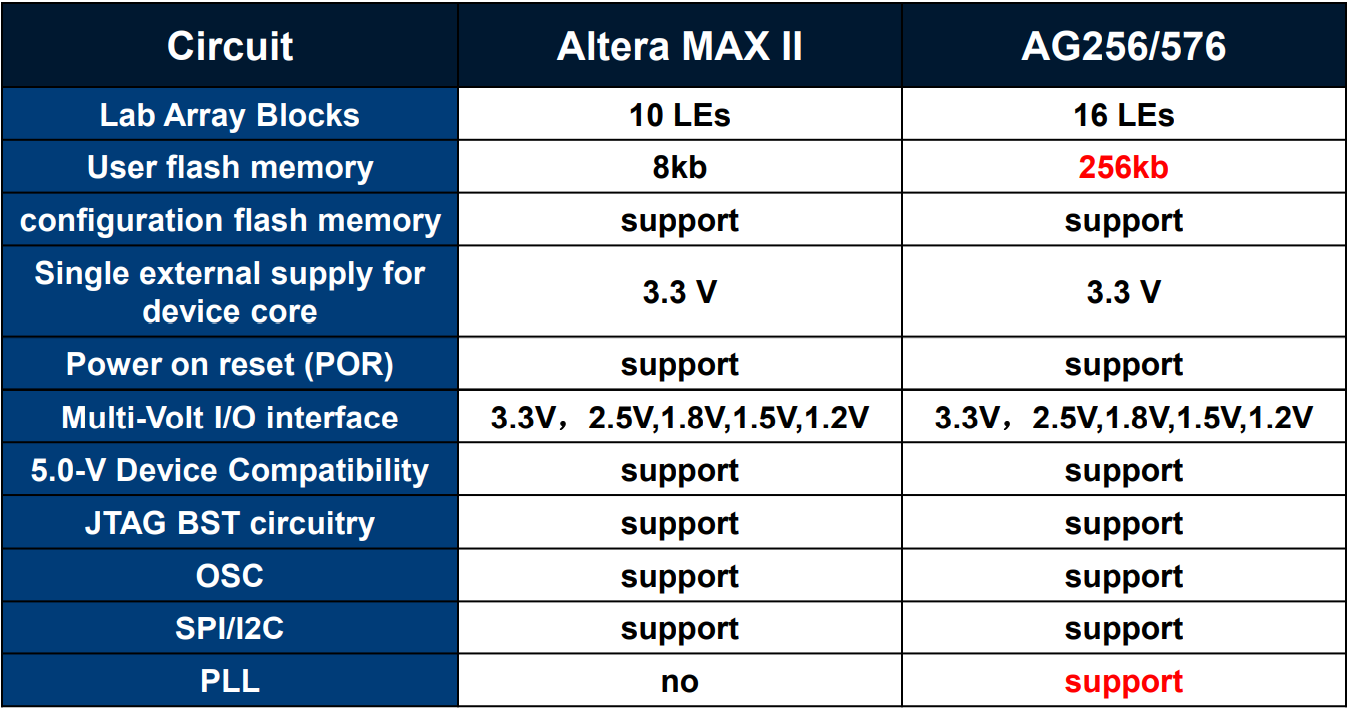 | Circuit | Altera MAX II | AG256/576 |
|---|---|---|
| Lab Array Blocks | 10 LEs | 16 LEs |
| User flash memory | 8kb | 256kb |
| configuration flash memory | support | support |
| Single external supply for device core | 3.3 V | 3.3 V |
| Power on reset (POR) | support | support |
| Multi-Volt I/O interface | 3.3V，2.5V,1.8V,1.5V,1.2V | 3.3V，2.5V,1.8V,1.5V,1.2V |
| 5.0-V Device Compatibility | support | support |
| JTAG BST circuitry | support | support |
| OSC | support | support |
| SPI/I2C | support | support |
| PLL | no | support |